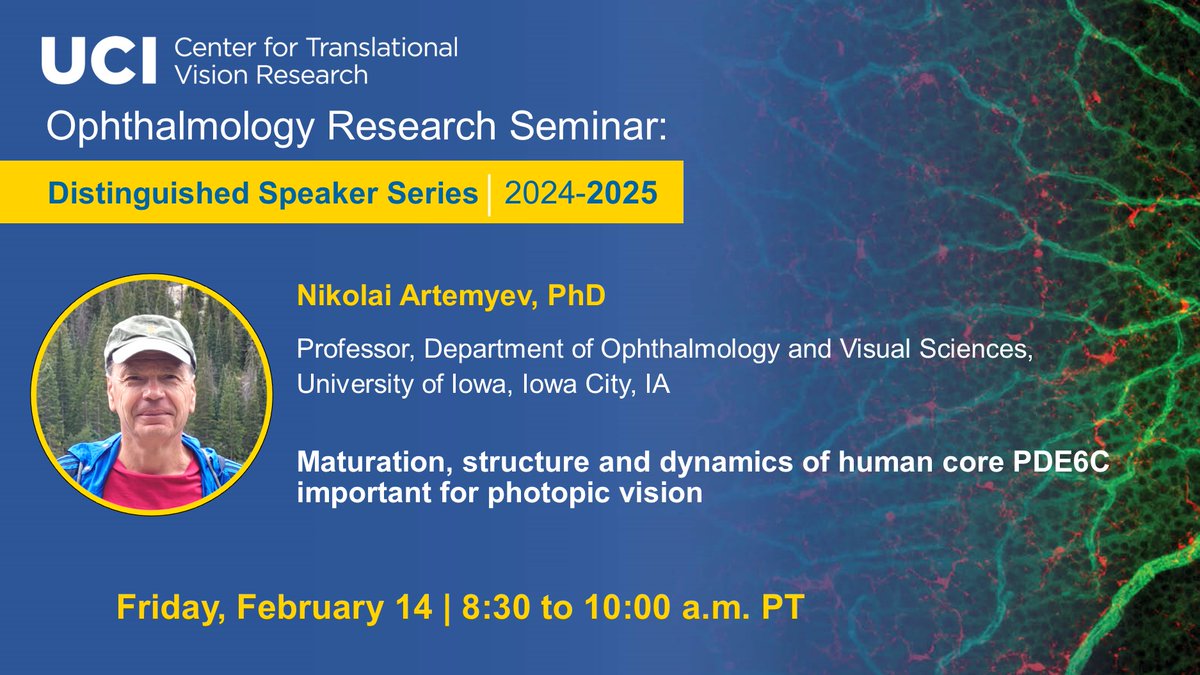 UCI Center for Translational Vision Research

Ophthalmology Research Seminar:

Distinguished Speaker Series | 2024-2025

Nikolai Artemyev, PhD

Professor, Department of Ophthalmology and Visual Sciences, University of Iowa, Iowa City, IA

Maturation, structure and dynamics of human core PDE6C important for photopic vision

Friday, February 14 | 8:30 to 10:00 a.m. PT